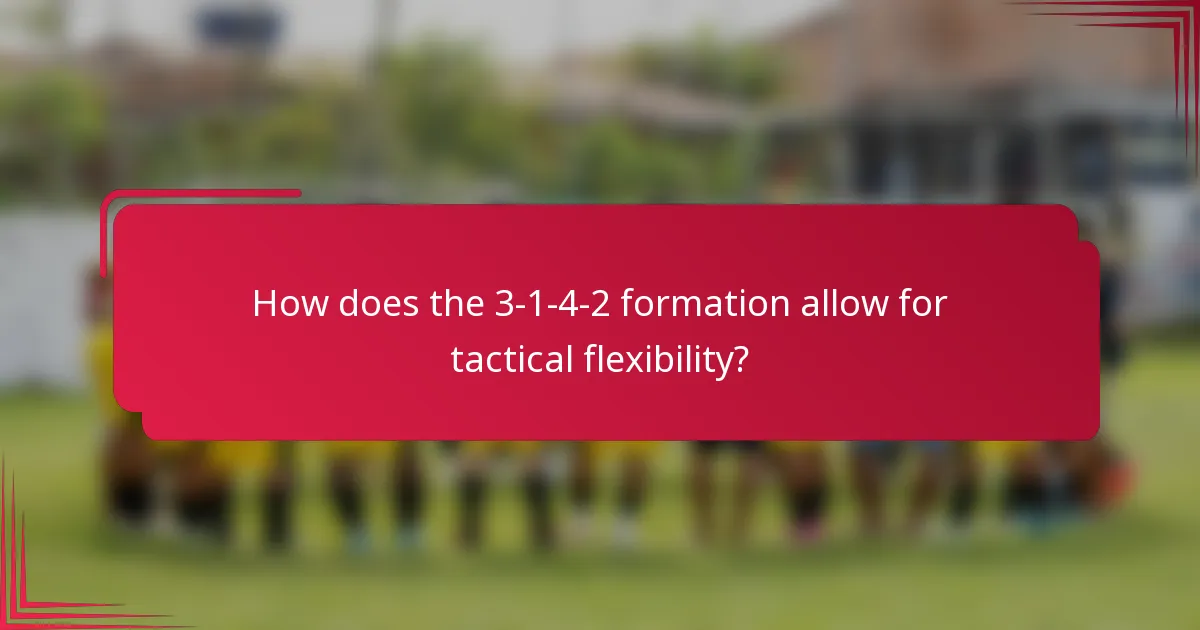 How does the 3-1-4-2 formation allow for tactical flexibility?